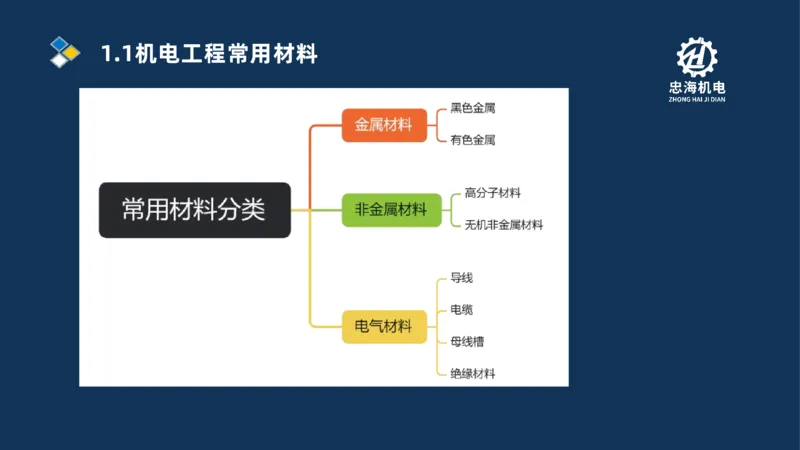 1.1机电工程常用材料

忠海机电
ZHONG HAI JI DIAN

常用材料分类

金属材料
黑色金属
有色金属

非金属材料
高分子材料
无机非金属材料

电气材料
导线
电缆
母线槽
绝缘材料